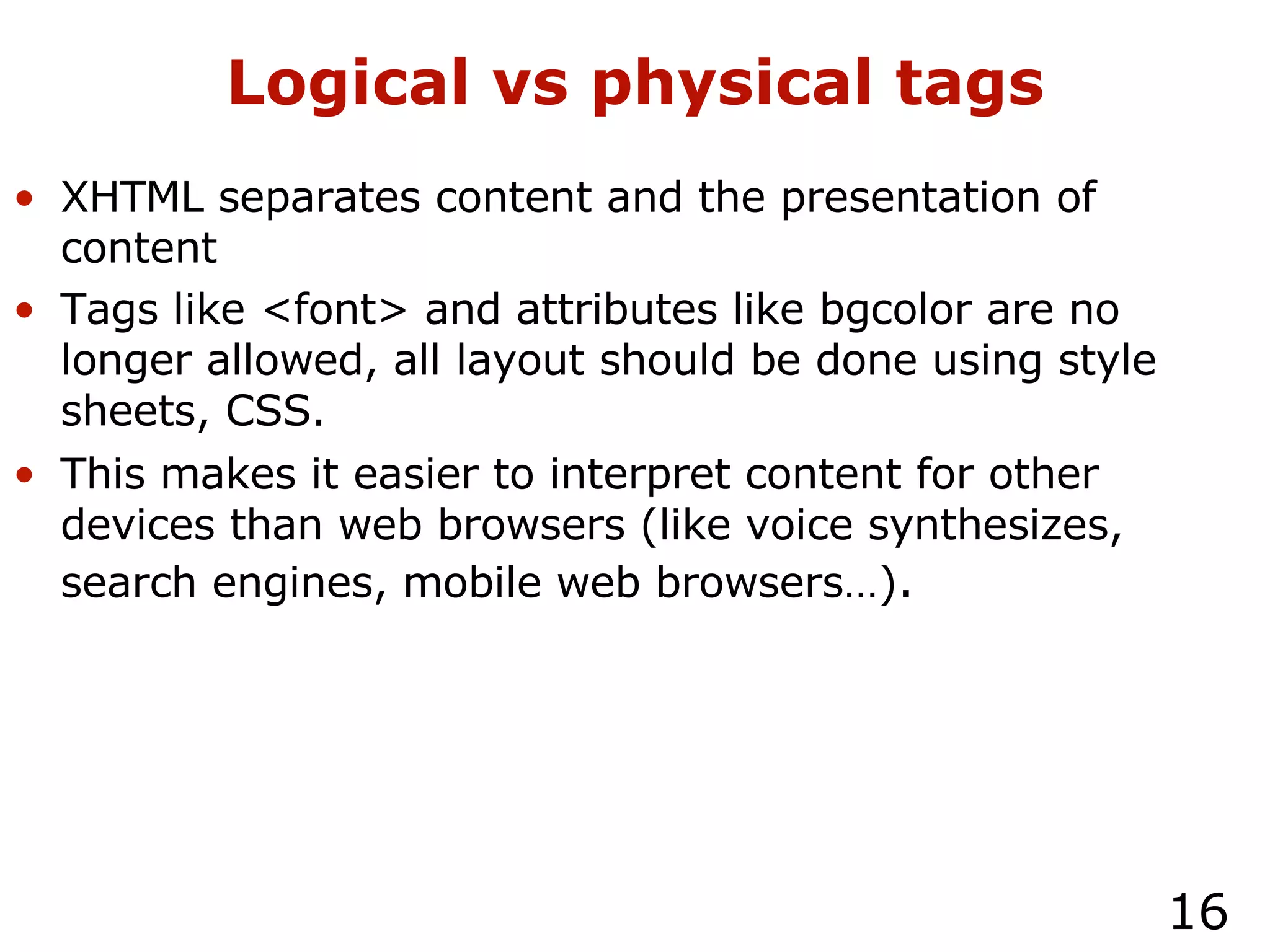 Logical vs physical tags

• XHTML separates content and the presentation of content

• Tags like <font> and attributes like bgcolor are no longer allowed, all layout should be done using style sheets, CSS.

• This makes it easier to interpret content for other devices than web browsers (like voice synthesizes, search engines, mobile web browsers…).

16